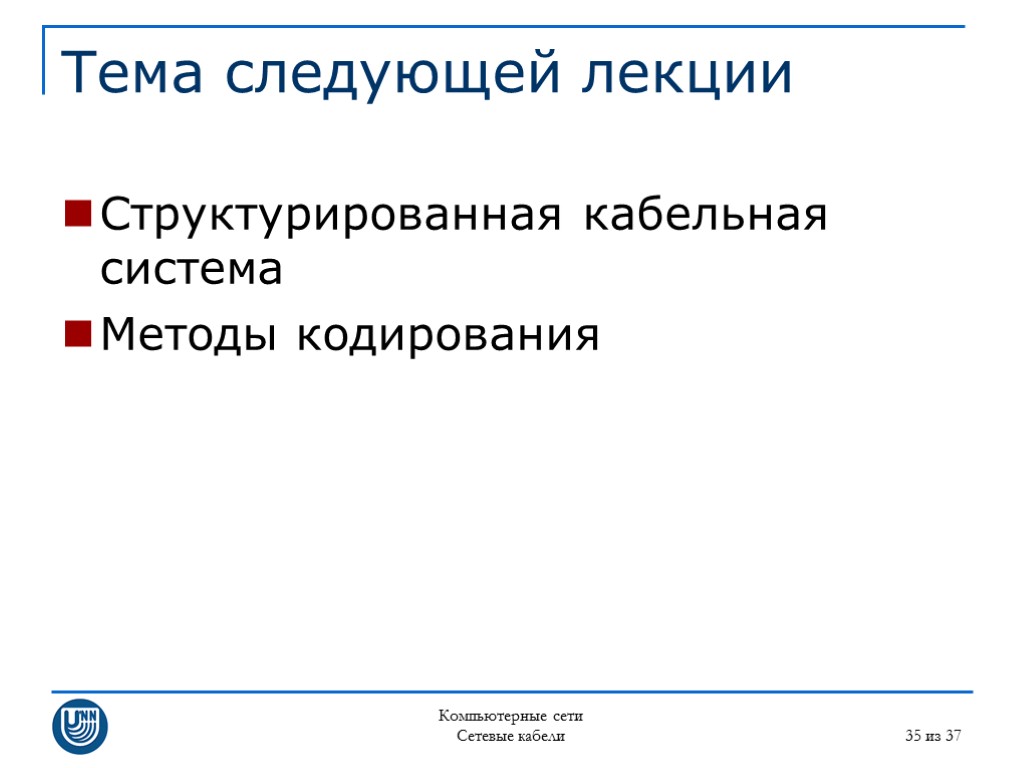 Тема следующей лекции

Структурированная кабельная система

Методы кодирования

UNN

Компьютерные сети
Сетевые кабели

35 из 37